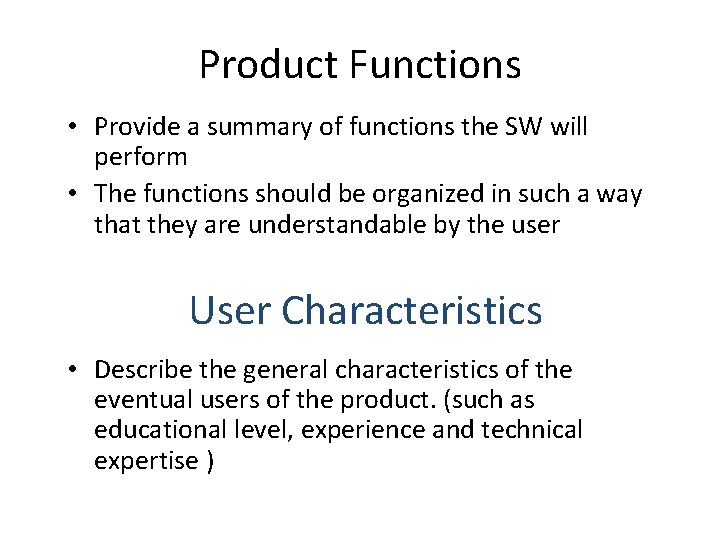 Product Functions

• Provide a summary of functions the SW will perform

• The functions should be organized in such a way that they are understandable by the user

User Characteristics

• Describe the general characteristics of the eventual users of the product. (such as educational level, experience and technical expertise )